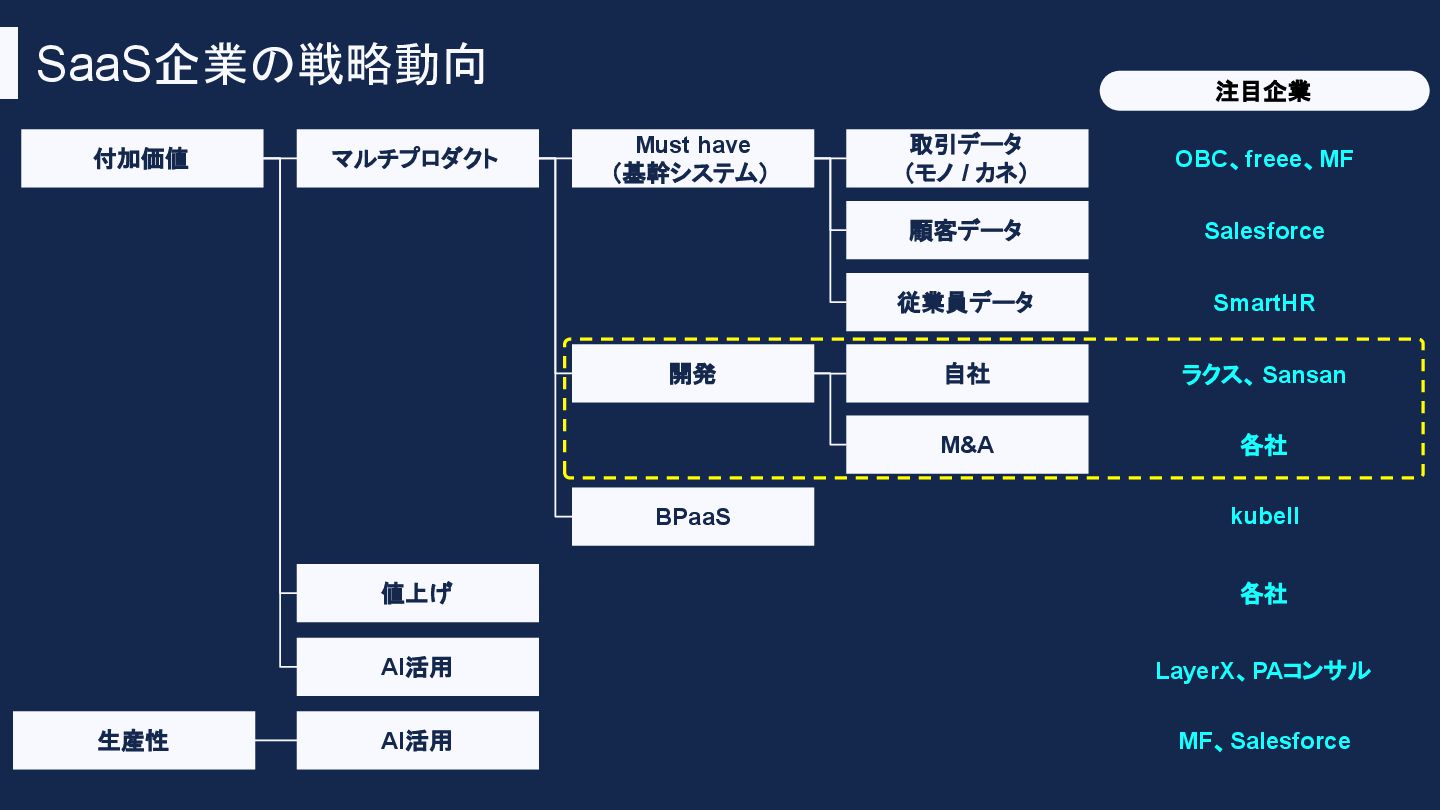 SaaS企業の戦略動向

注目企業

付加価値

マルチプロダクト

Must have
(基幹システム)

取引データ
(モノ / カネ)

OBC、freee、MF

顧客データ

Salesforce

従業員データ

SmartHR

開発

自社

ラクス、Sansan

M&A

各社

BPaaS

kubell

値上げ

各社

AI活用

LayerX、PAコンサル

生産性

AI活用

MF、Salesforce